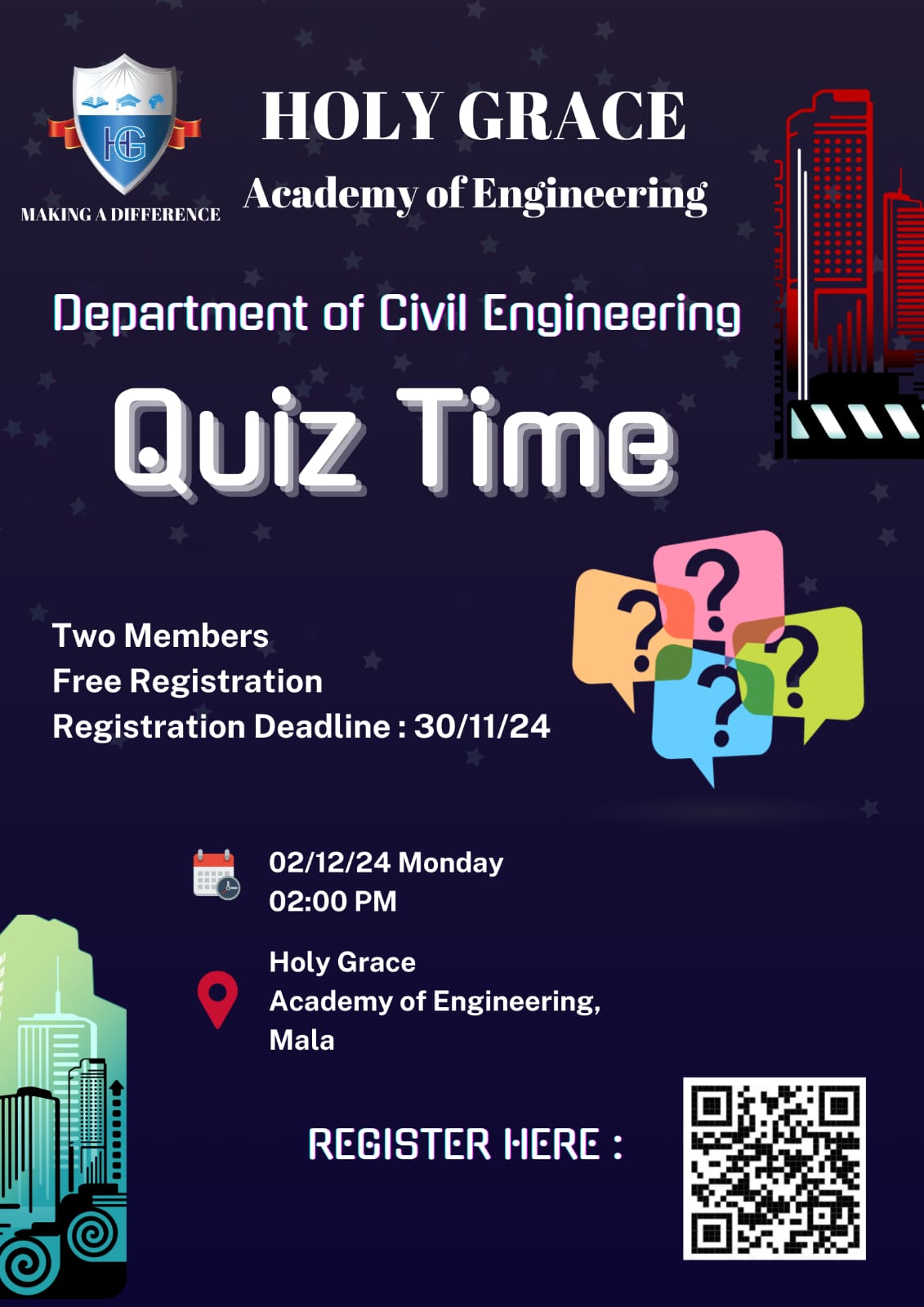 HG
MAKING A DIFFERENCE

HOLY GRACE
Academy of Engineering

Department of Civil Engineering

Quiz Time

Two Members
Free Registration
Registration Deadline : 30/11/24

02/12/24 Monday
02:00 PM

Holy Grace
Academy of Engineering,
Mala

REGISTER HERE :